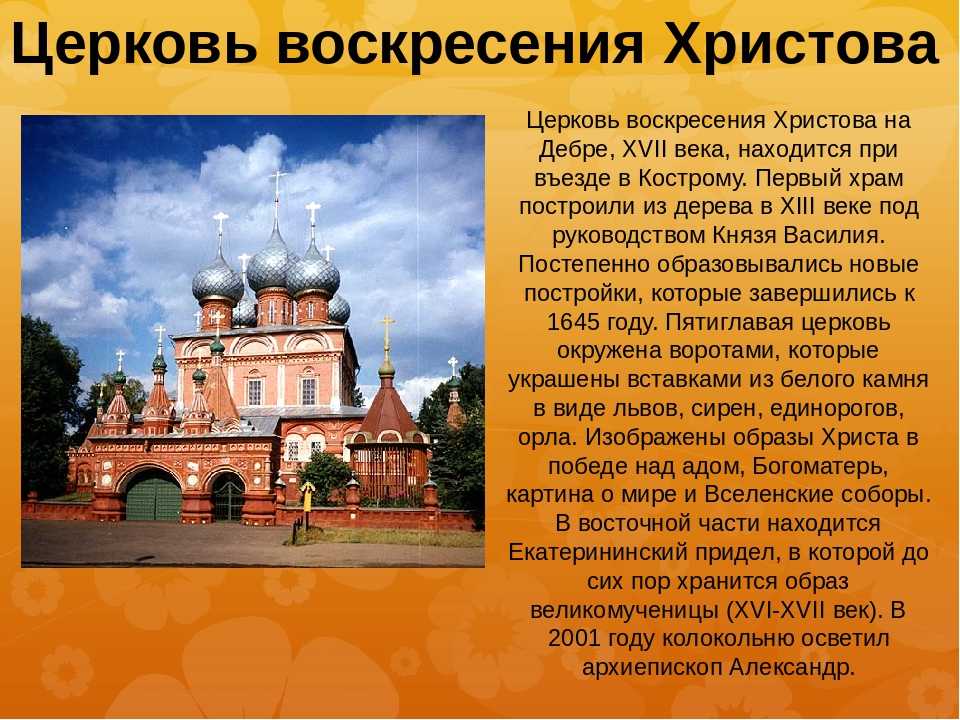 Церковь воскресения Христова

Церковь воскресения Христова на Дебре, XVII века, находится при въезде в Кострому. Первый храм построили из дерева в XIII веке под руководством Князя Василия. Постепенно образовывались новые постройки, которые завершились к 1645 году. Пятиглавая церковь окружена воротами, которые украшены вставками из белого камня в виде львов, сирен, единорогов, орла. Изображены образы Христа в победе над адом, Богоматерь, картина о мире и Вселенские соборы. В восточной части находится Екатерининский придел, в которой до сих пор хранится образ великомученицы (XVI-XVII век). В 2001 году колокольню осветил архиепископ Александр.